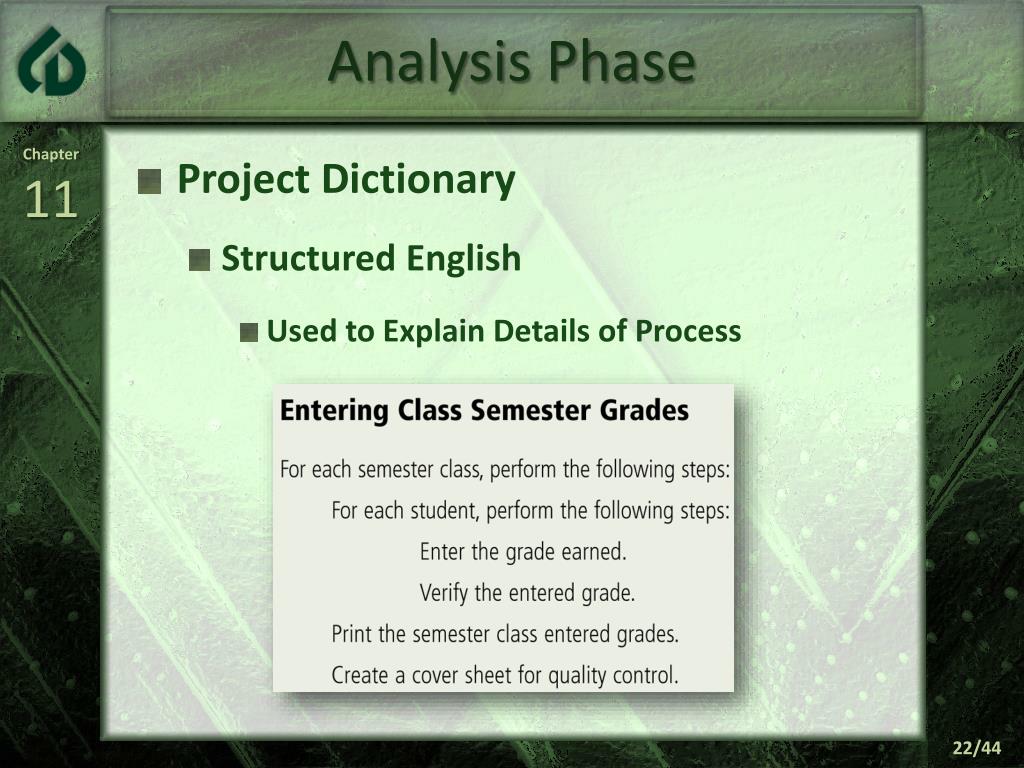 Analysis Phase

Chapter
11

Project Dictionary

Structured English

Used to Explain Details of Process

Entering Class Semester Grades

For each semester class, perform the following steps:

For each student, perform the following steps:

Enter the grade earned.

Verify the entered grade.

Print the semester class entered grades.

Create a cover sheet for quality control.

22/44